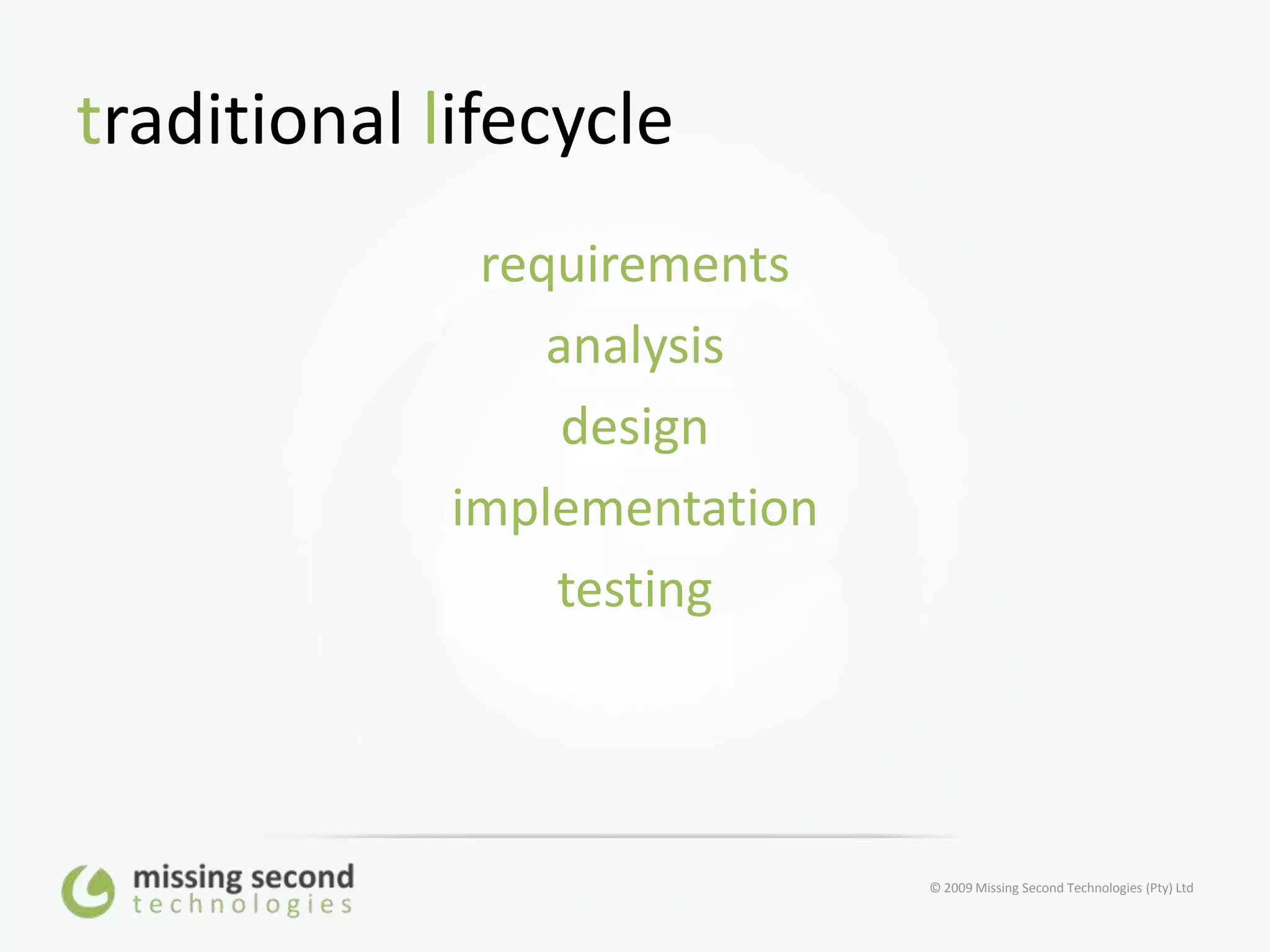 traditional lifecycle

requirements

analysis

design

implementation

testing

missing second
technologies

© 2009 Missing Second Technologies (Pty) Ltd